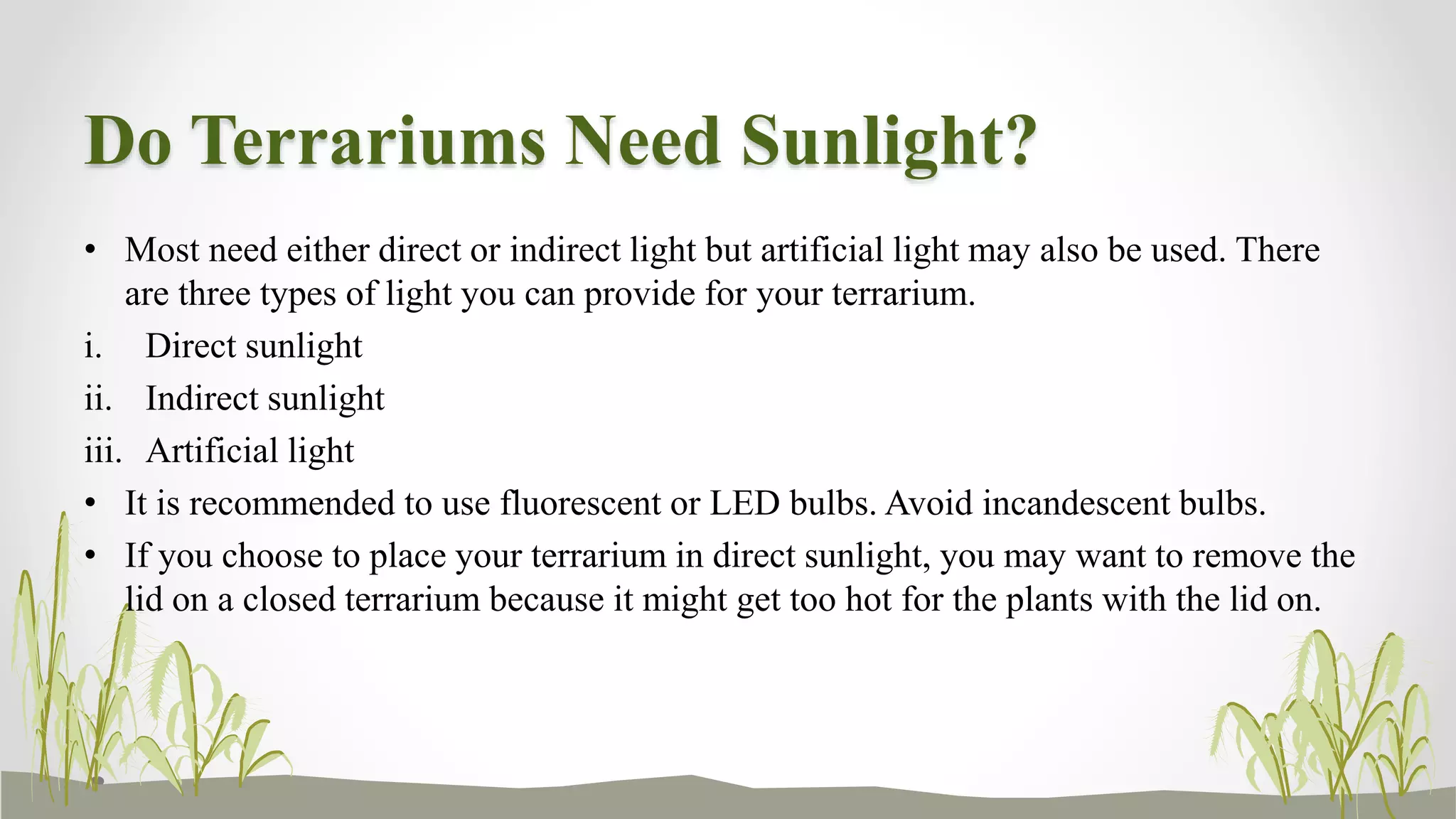 Do Terrariums Need Sunlight?

• Most need either direct or indirect light but artificial light may also be used. There are three types of light you can provide for your terrarium.

i. Direct sunlight

ii. Indirect sunlight

iii. Artificial light

• It is recommended to use fluorescent or LED bulbs. Avoid incandescent bulbs.

• If you choose to place your terrarium in direct sunlight, you may want to remove the lid on a closed terrarium because it might get too hot for the plants with the lid on.